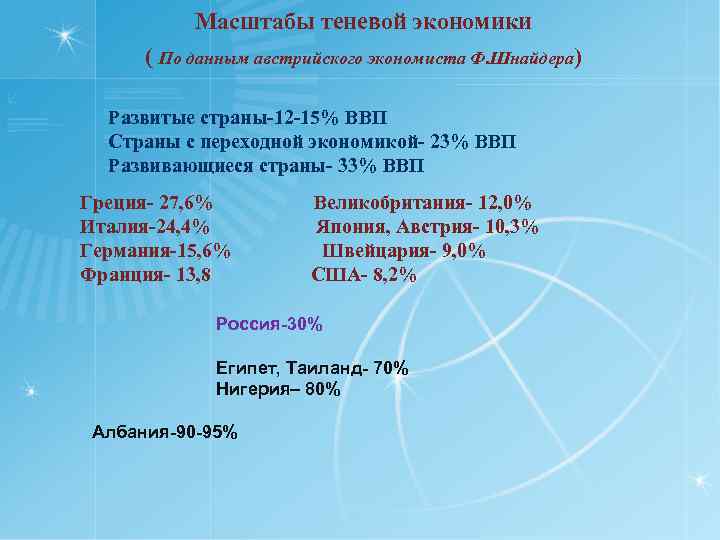 Масштабы теневой экономики

( По данным австрийского экономиста Ф.Шнайдера)

Развитые страны-12-15% ВВП
Страны с переходной экономикой- 23% ВВП
Развивающиеся страны- 33% ВВП

Греция- 27,6%
Италия-24,4%
Германия-15,6%
Франция- 13,8

Великобритания- 12,0%
Япония, Австрия- 10,3%
Швейцария- 9,0%
США- 8,2%

Россия-30%

Египет, Таиланд- 70%
Нигерия– 80%

Албания-90-95%